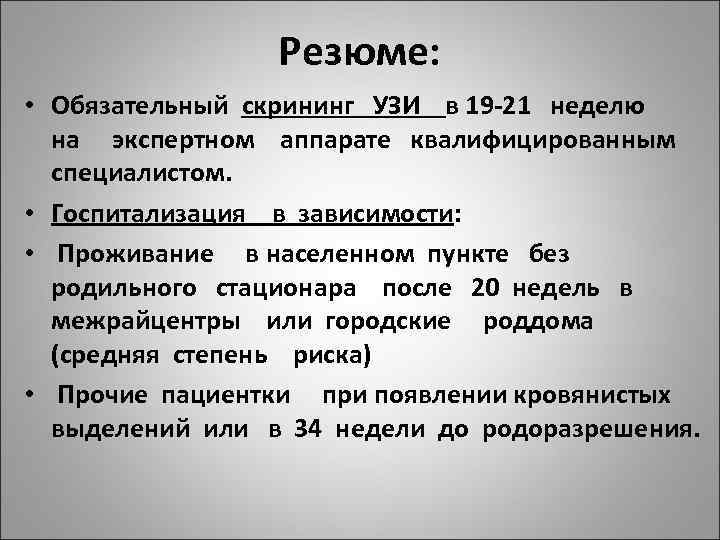 Резюме:

• Обязательный скрининг УЗИ в 19-21 неделю на экспертном аппарате квалифицированным специалистом.

• Госпитализация в зависимости:

• Проживание в населенном пункте без родильного стационара после 20 недель в межрайцентры или городские роддома (средняя степень риска)

• Прочие пациентки при появлении кровянистых выделений или в 34 недели до родоразрешения.